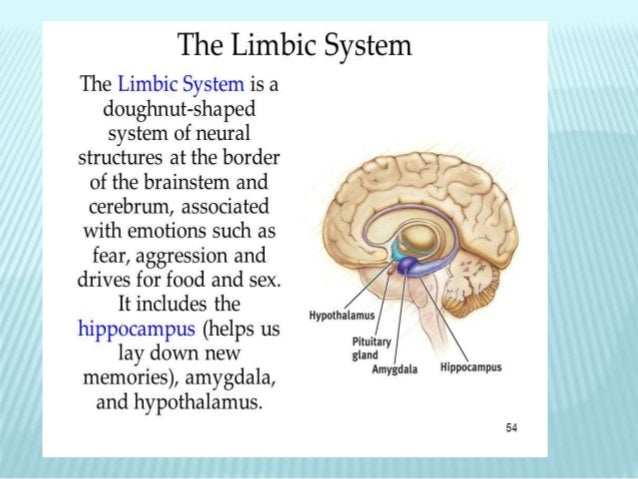 The Limbic System

The Limbic System is a doughnut-shaped system of neural structures at the border of the brainstem and cerebrum, associated with emotions such as fear, aggression and drives for food and sex. It includes the hippocampus (helps us lay down new memories), amygdala, and hypothalamus.

Hypothalamus
Pituitary gland
Amygdala
Hippocampus

54